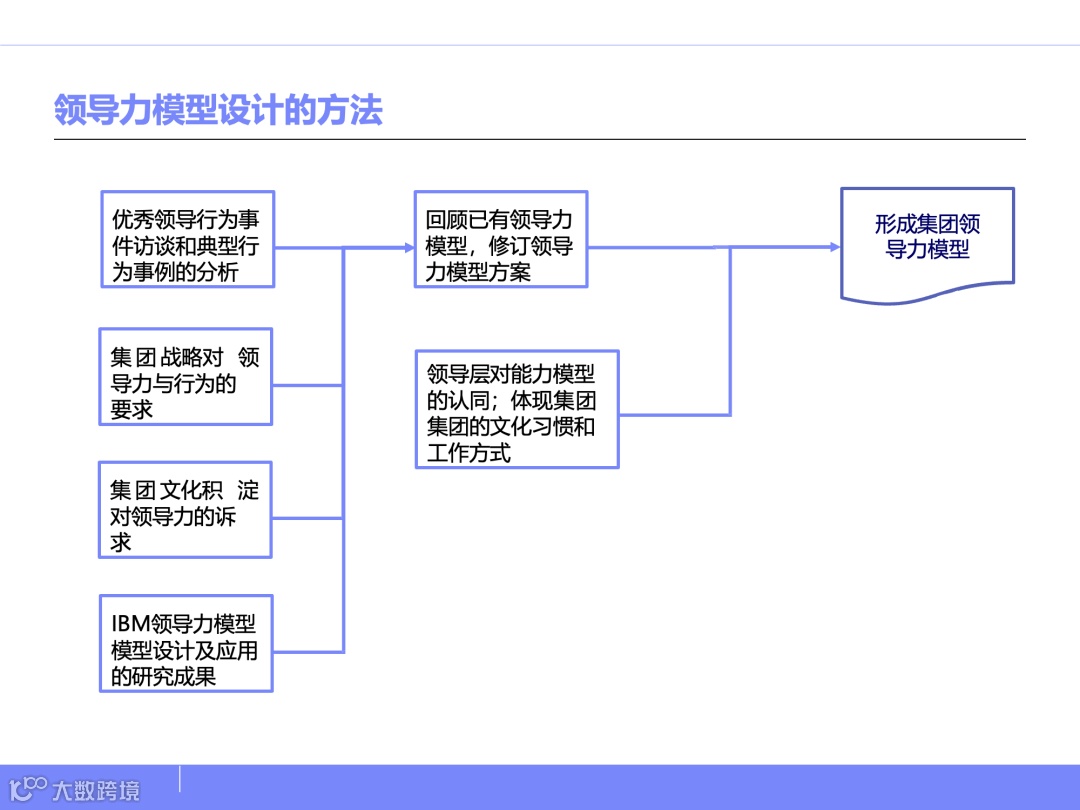 领导力模型设计的方法

优秀领导行为事件访谈和典型行为事例的分析

集团战略对 领导力与行为的要求

集团文化积 淀对领导力的诉求

IBM领导力模型模型设计及应用的研究成果

回顾已有领导力模型，修订领导力模型方案

领导层对能力模型的认同；体现集团集团的文化习惯和工作方式

形成集团领导力模型

大数跨境